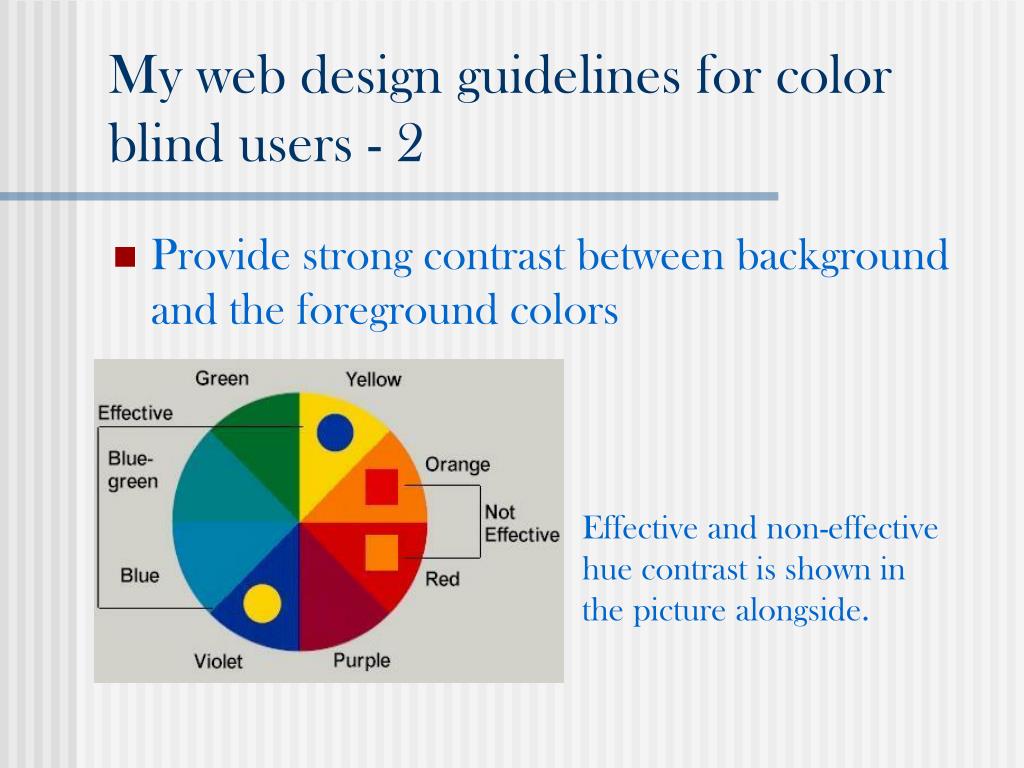 My web design guidelines for color blind users - 2

Provide strong contrast between background and the foreground colors

Green
Yellow
Effective
Blue-green
Orange
Not Effective
Blue
Red
Violet
Purple

Effective and non-effective hue contrast is shown in the picture alongside.